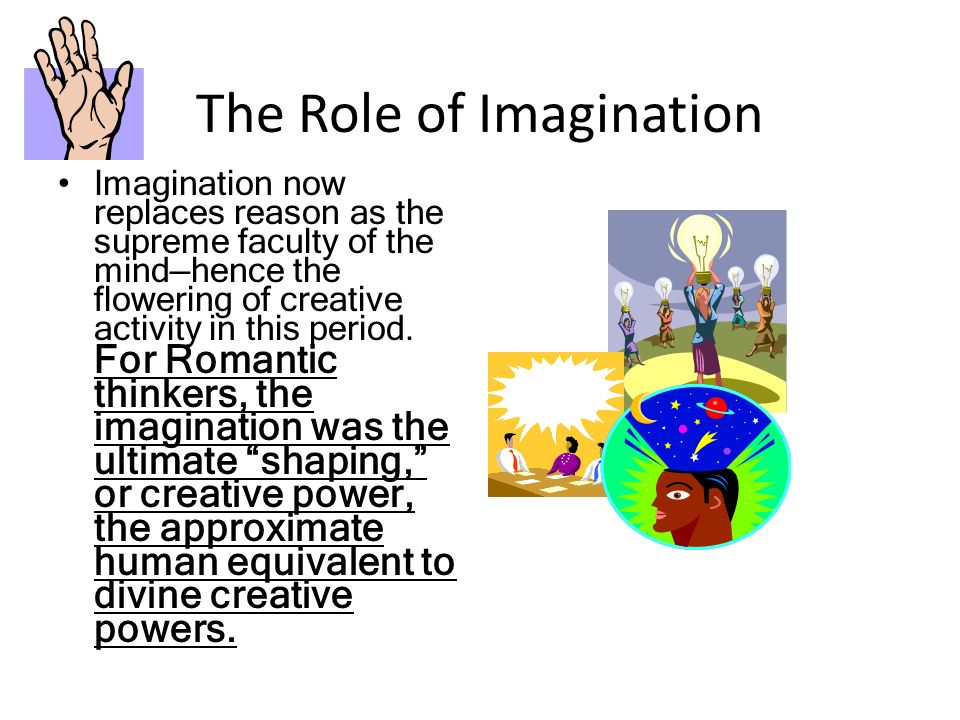 The Role of Imagination

• Imagination now replaces reason as the supreme faculty of the mind–hence the flowering of creative activity in this period. For Romantic thinkers, the imagination was the ultimate “shaping,” or creative power, the approximate human equivalent to divine creative powers.